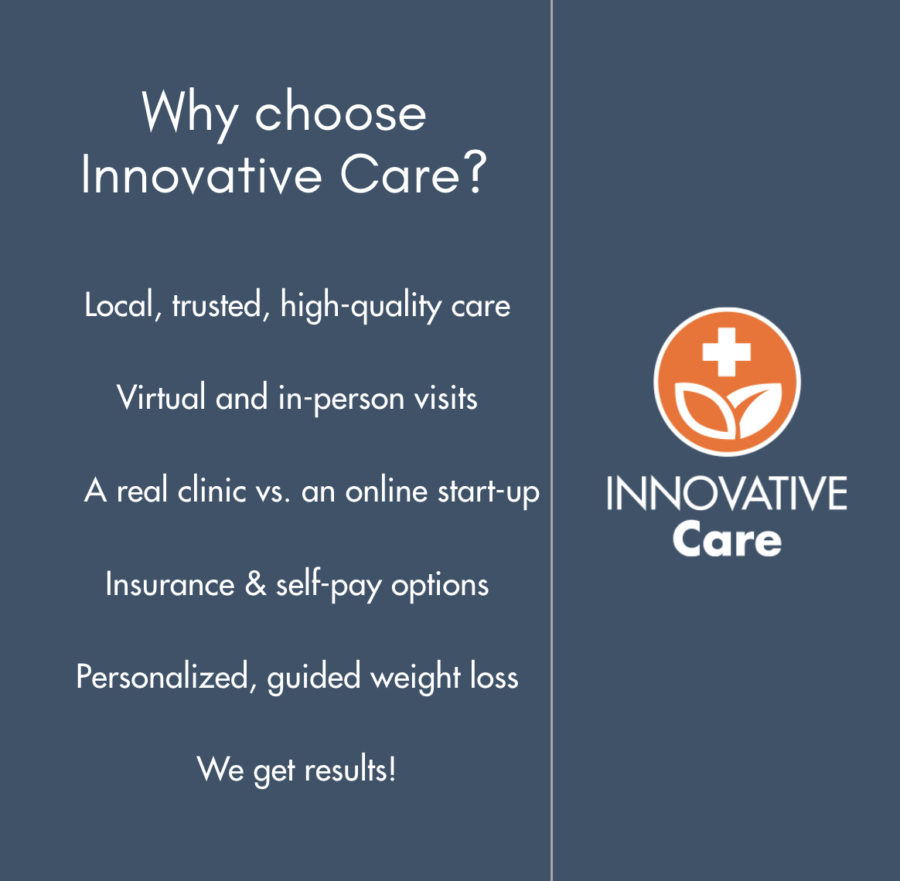 Why choose Innovative Care?

Local, trusted, high-quality care

Virtual and in-person visits

A real clinic vs. an online start-up

Insurance & self-pay options

Personalized, guided weight loss

We get results!

INNOVATIVE
Care